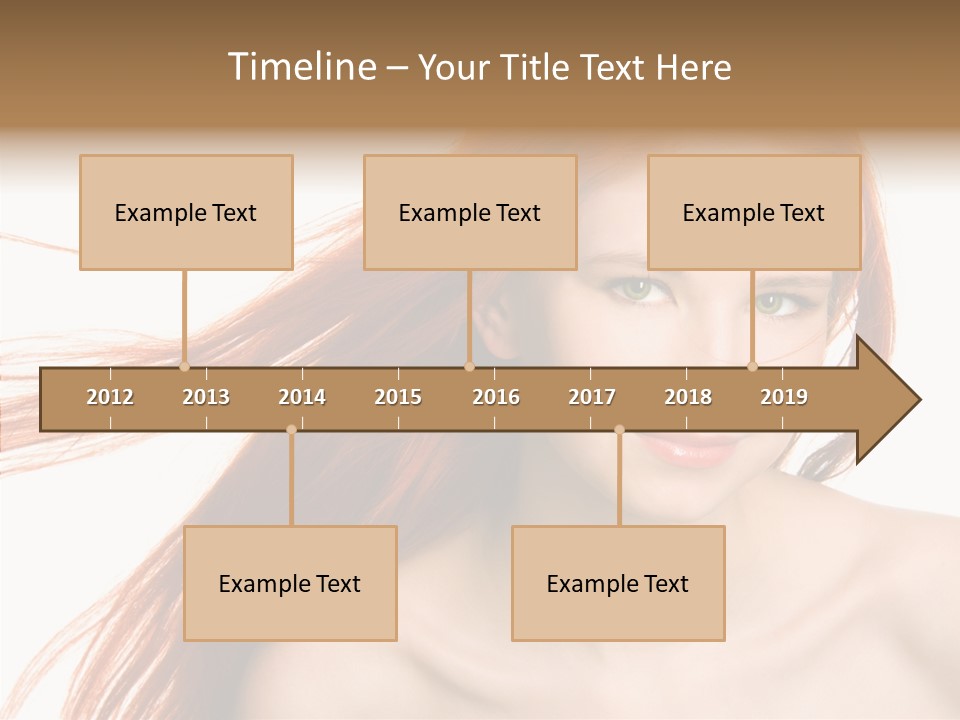 Timeline – Your Title Text Here

Example Text

Example Text

Example Text

2012 2013 2014 2015 2016 2017 2018 2019

Example Text

Example Text